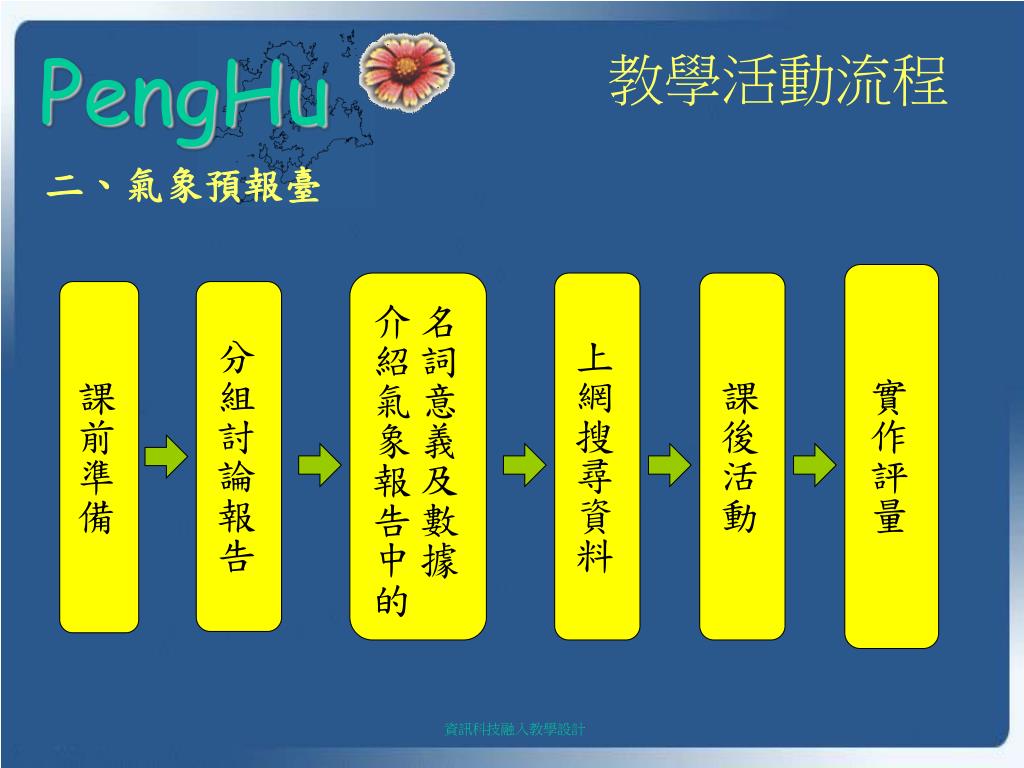 PengHu

教學活動流程

二、氣象預報臺

課前準備

分組討論報告

介紹氣象報告中的名詞意義及數據

上網搜尋資料

課後活動

實作評量

資訊科技融入教學設計